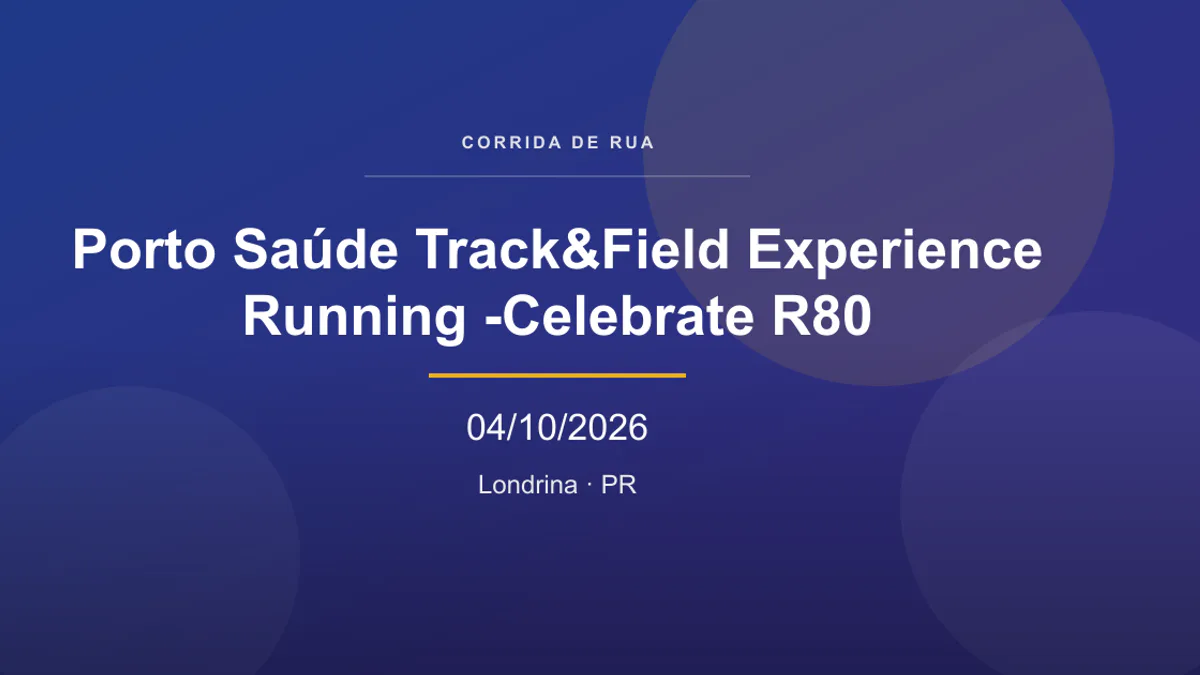 CORRIDA DE RUA

Porto Saúde Track&Field Experience Running -Celebrate R80

04/10/2026

Londrina · PR